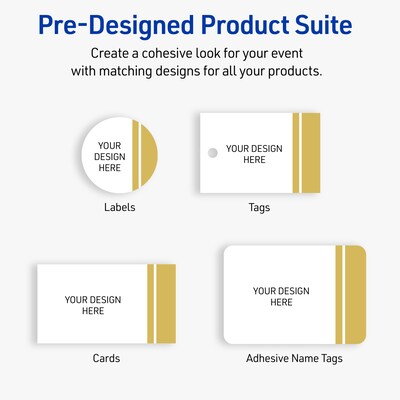 Pre-Designed Product Suite

Create a cohesive look for your event with matching designs for all your products.

YOUR DESIGN HERE

Labels

YOUR DESIGN HERE

Tags

YOUR DESIGN HERE

Cards

YOUR DESIGN HERE

Adhesive Name Tags